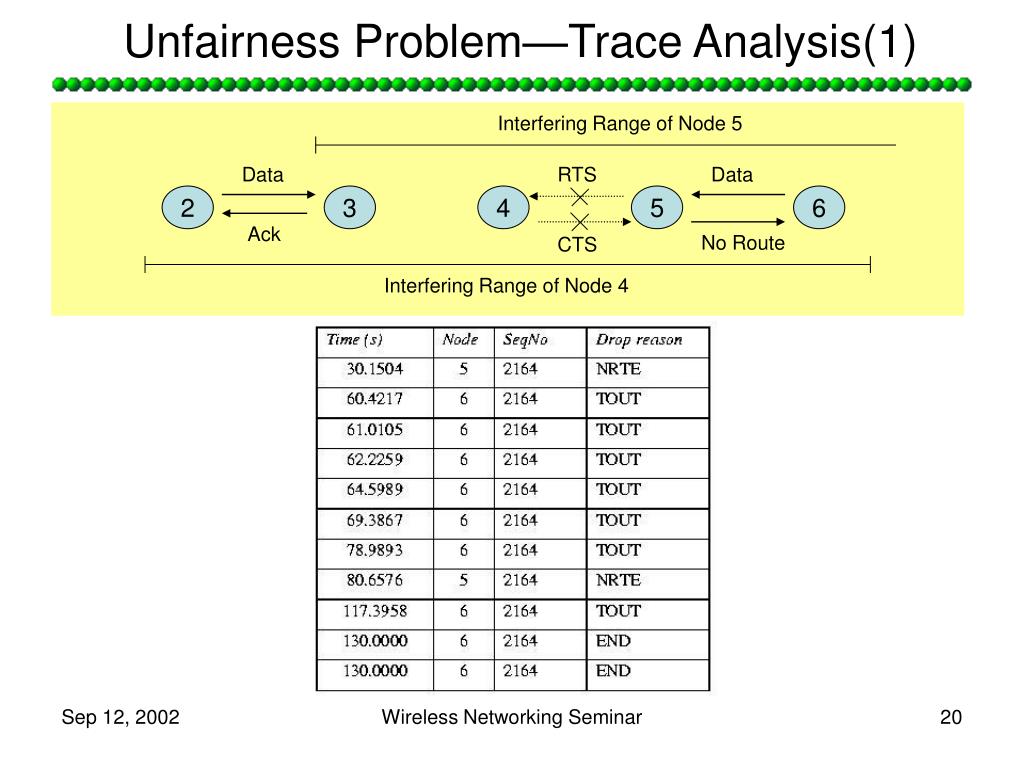 Unfairness Problem—Trace Analysis(1)

Interfering Range of Node 5

Data

RTS

Data

2

3

4

5

6

Ack

CTS

No Route

Interfering Range of Node 4

| Time (s) | Node | SeqNo | Drop reason |
|---|---|---|---|
| 30.1504 | 5 | 2164 | NRTE |
| 60.4217 | 6 | 2164 | TOUT |
| 61.0105 | 6 | 2164 | TOUT |
| 62.2259 | 6 | 2164 | TOUT |
| 64.5989 | 6 | 2164 | TOUT |
| 69.3867 | 6 | 2164 | TOUT |
| 78.9893 | 6 | 2164 | TOUT |
| 80.6576 | 5 | 2164 | NRTE |
| 117.3958 | 6 | 2164 | TOUT |
| 130.0000 | 6 | 2164 | END |
| 130.0000 | 6 | 2164 | END |

Sep 12, 2002

Wireless Networking Seminar

20